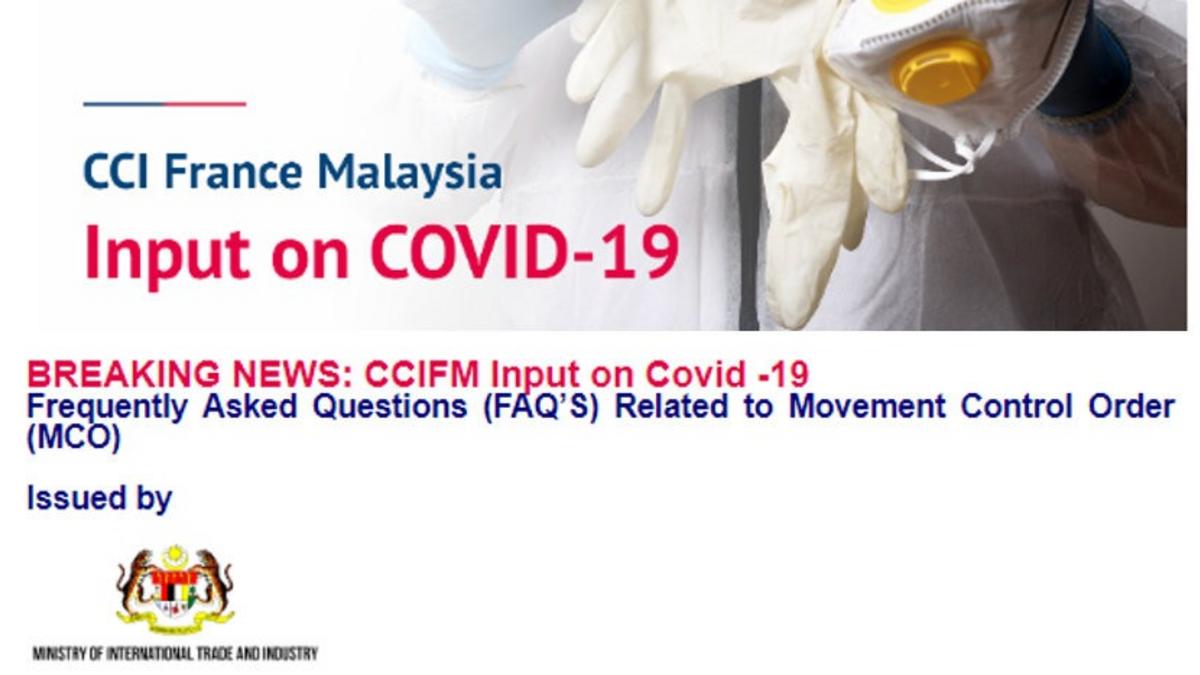 CCI France Malaysia
Input on COVID-19

BREAKING NEWS: CCIFM Input on Covid -19
Frequently Asked Questions (FAQ'S) Related to Movement Control Order (MCO)

Issued by

MINISTRY OF INTERNATIONAL TRADE AND INDUSTRY